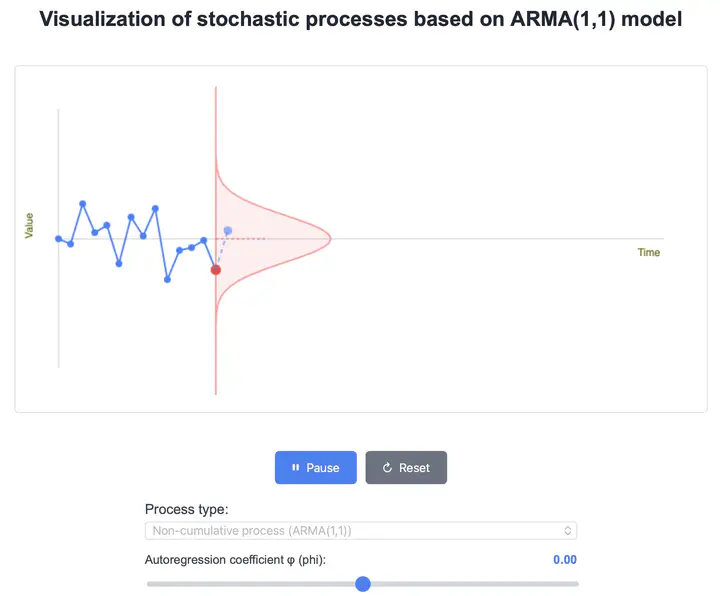 Visualization of stochastic processes based on ARMA(1,1) model

Value

Time

Pause

Reset

Process type:

Non-cumulative process (ARMA(1,1))

Autoregression coefficient φ (phi):

0.00